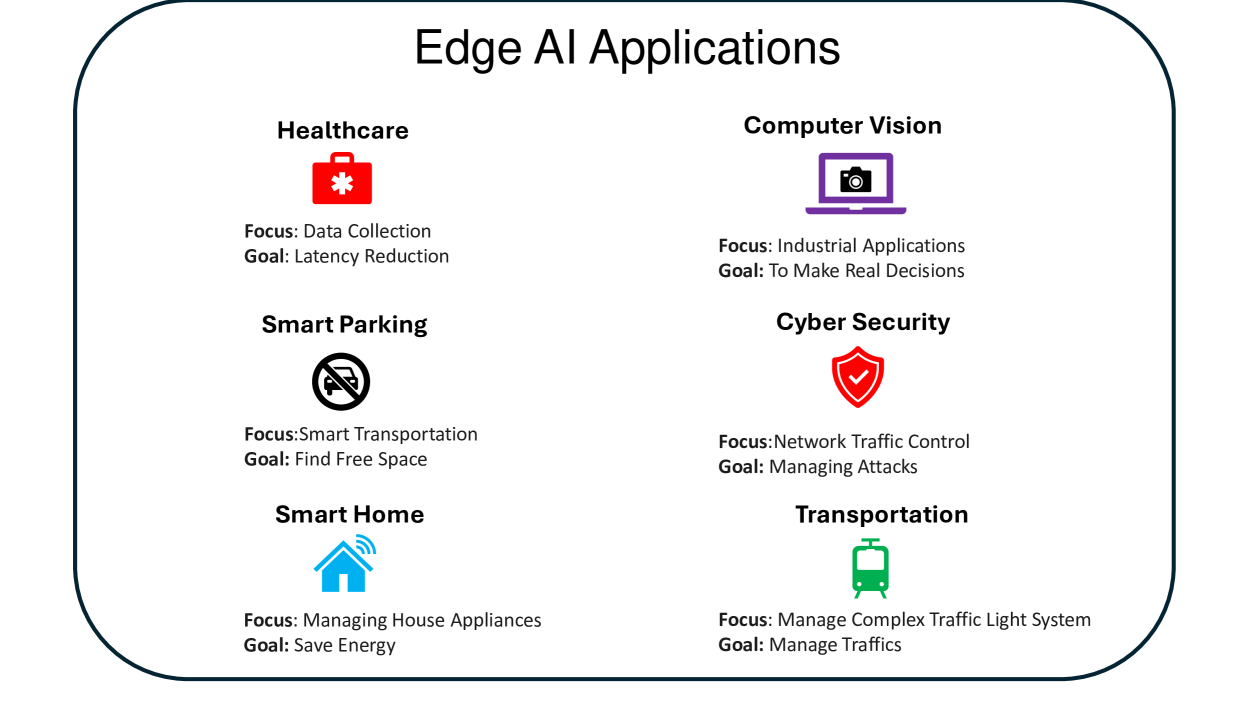 Edge AI Applications

Healthcare

Focus: Data Collection
Goal: Latency Reduction

Smart Parking

Focus:Smart Transportation
Goal: Find Free Space

Smart Home

Focus: Managing House Appliances
Goal: Save Energy

Computer Vision

Focus: Industrial Applications
Goal: To Make Real Decisions

Cyber Security

Focus:Network Traffic Control
Goal: Managing Attacks

Transportation

Focus: Manage Complex Traffic Light System
Goal: Manage Traffics